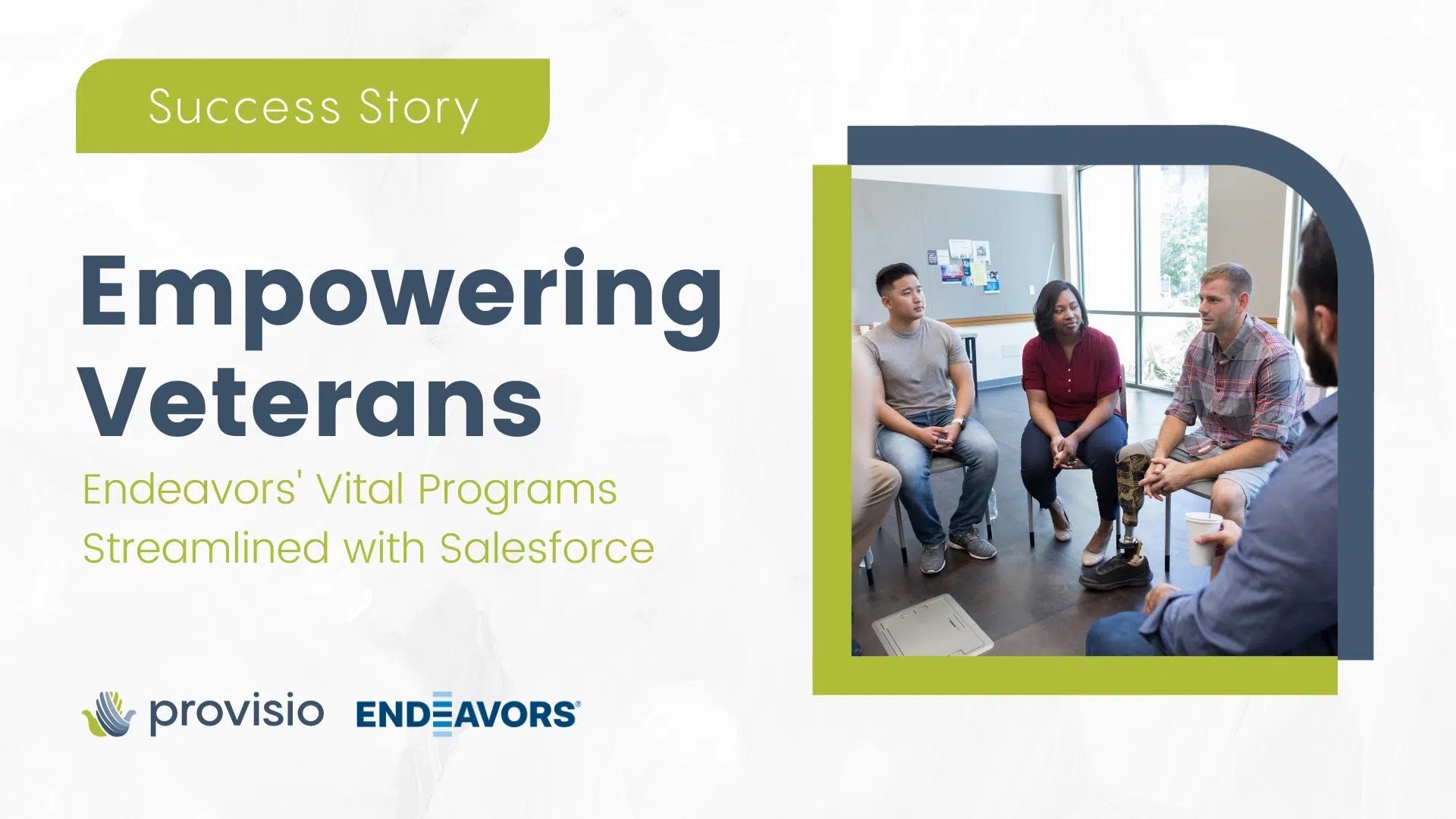 Success Story

Empowering Veterans

Endeavors' Vital Programs Streamlined with Salesforce

provisio ENDEAVORS®